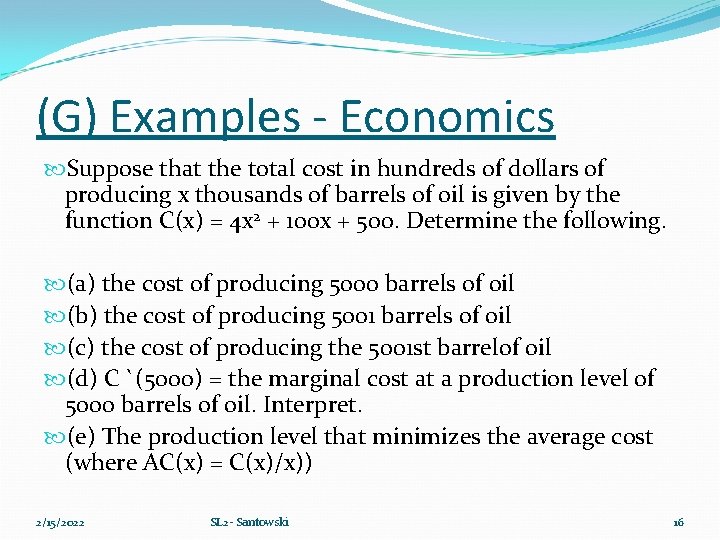 (G) Examples - Economics

Suppose that the total cost in hundreds of dollars of producing x thousands of barrels of oil is given by the function $C(x) = 4x^2 + 100x + 500$. Determine the following.

(a) the cost of producing 5000 barrels of oil

(b) the cost of producing 5001 barrels of oil

(c) the cost of producing the 5001st barrelof oil

(d) C `(5000) = the marginal cost at a production level of 5000 barrels of oil. Interpret.

(e) The production level that minimizes the average cost (where AC(x) = C(x)/x))

2/15/2022 SL2 - Santowski 16